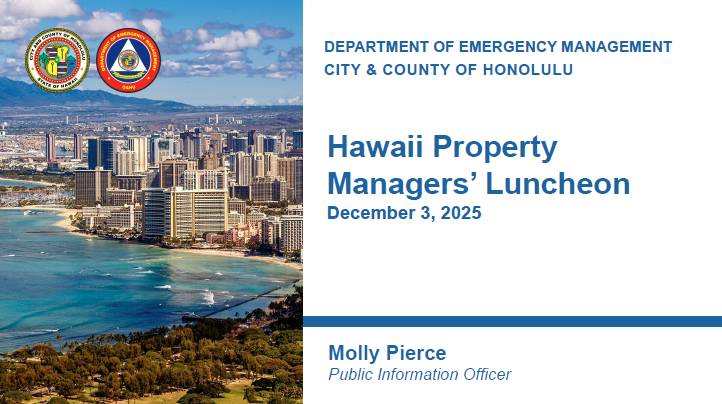 CITY AND COUNTY OF HONOLULU
STATE OF HAWAII

DEPARTMENT OF EMERGENCY MANAGEMENT
OAHU

DEPARTMENT OF EMERGENCY MANAGEMENT
CITY & COUNTY OF HONOLULU

Hawaii Property Managers' Luncheon
December 3, 2025

Molly Pierce
Public Information Officer